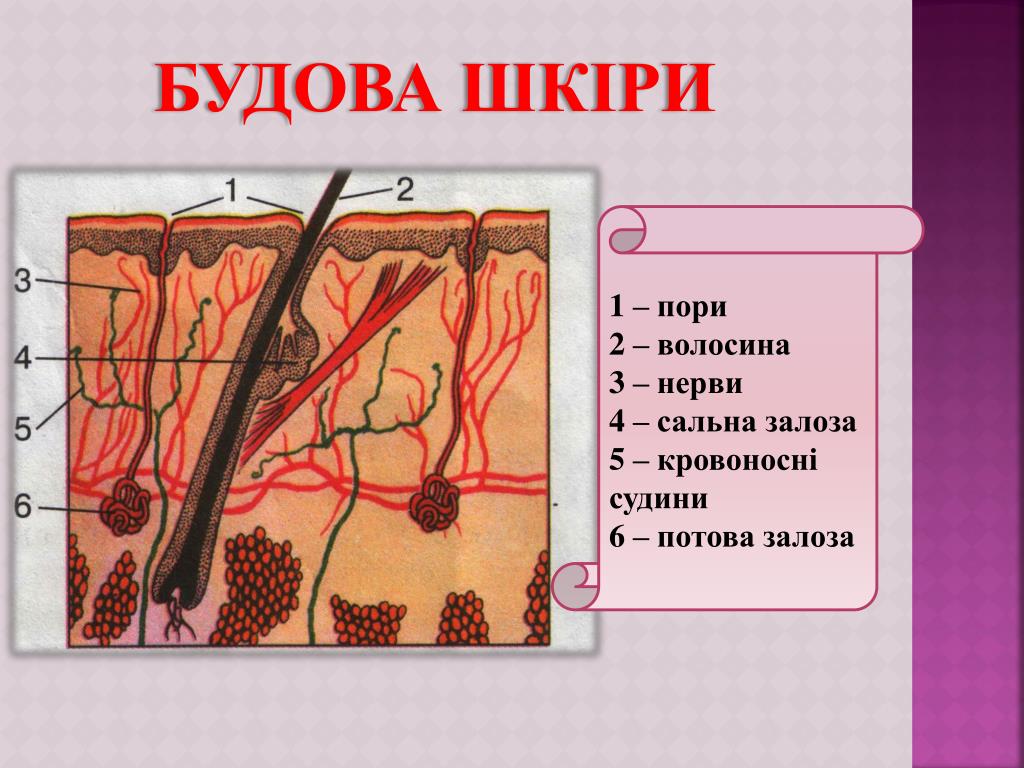 БУДОВА ШКІРИ

1
2
3
4
5
6

1 – пори
2 – волосина
3 – нерви
4 – сальна залоза
5 – кровоносні судини
6 – потова залоза